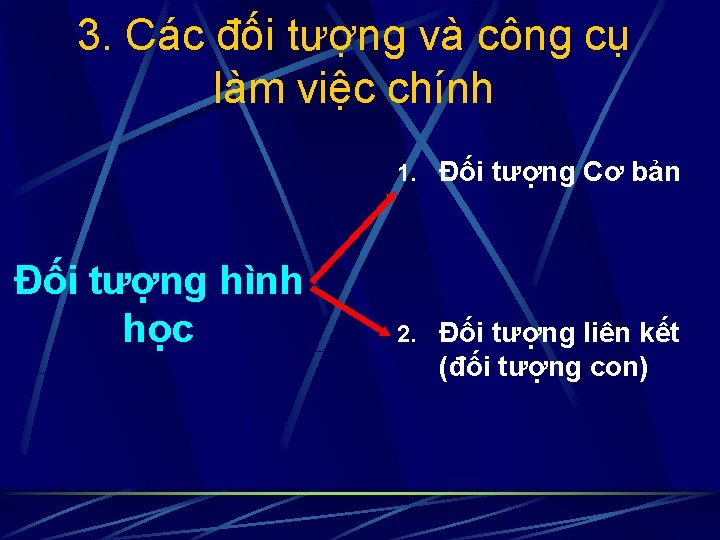 3. Các đối tượng và công cụ làm việc chính

Đối tượng hình học

1. Đối tượng Cơ bản

2. Đối tượng liên kết (đối tượng con)